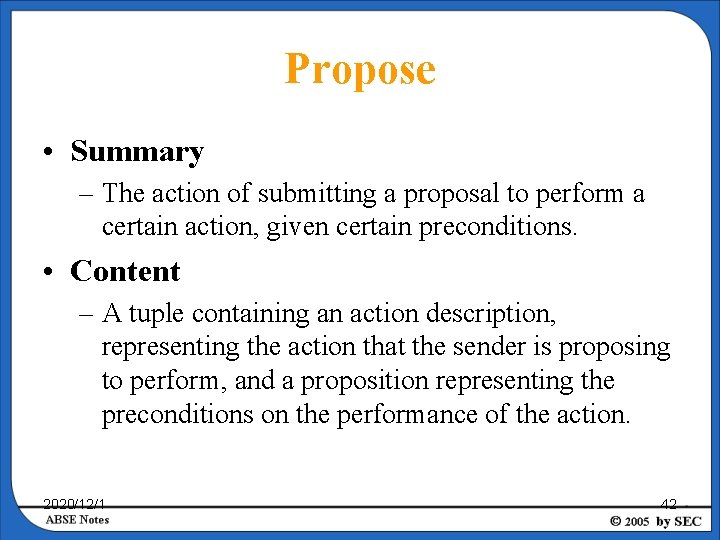 Propose

• Summary
– The action of submitting a proposal to perform a certain action, given certain preconditions.

• Content
– A tuple containing an action description, representing the action that the sender is proposing to perform, and a proposition representing the preconditions on the performance of the action.

2020/12/1
42
ABSE Notes
© 2005 by SEC